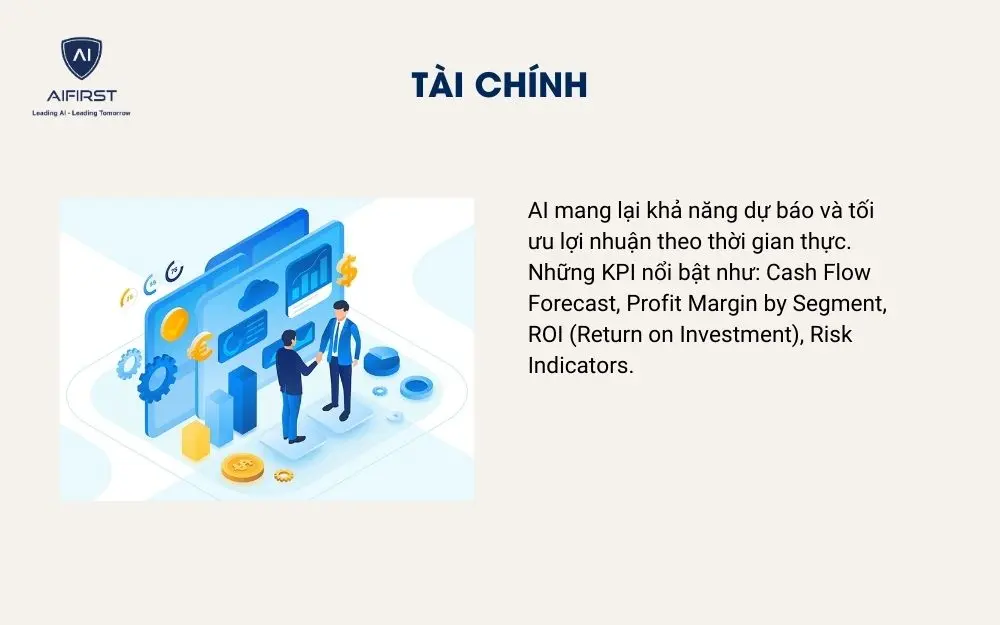 AI
AIFIRST
Leading AI - Leading Tomorrow

TÀI CHÍNH

AI mang lại khả năng dự báo và tối ưu lợi nhuận theo thời gian thực. Những KPI nổi bật như: Cash Flow Forecast, Profit Margin by Segment, ROI (Return on Investment), Risk Indicators.